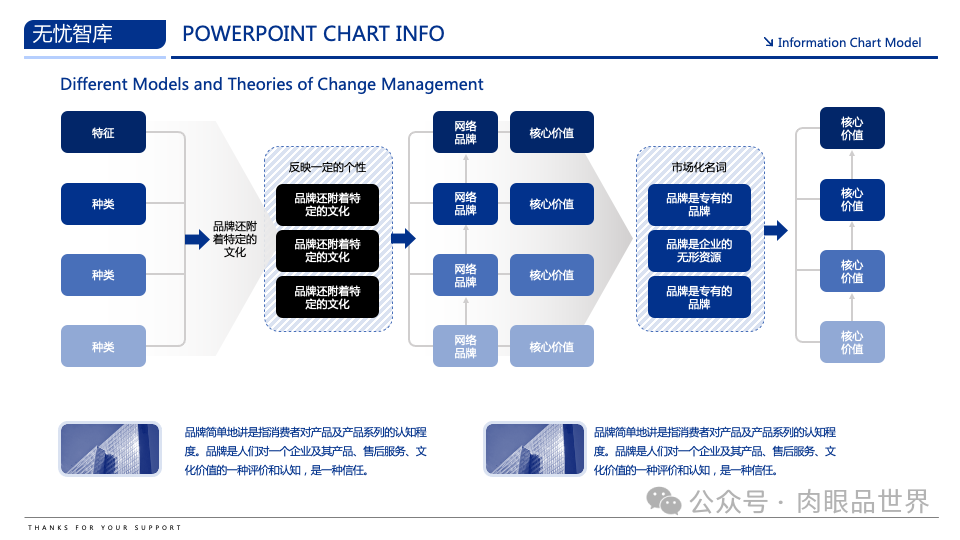 无忧智库

POWERPOINT CHART INFO

↘ Information Chart Model

Different Models and Theories of Change Management

特征

种类

种类

种类

品牌还附着特定的文化

反映一定的个性

品牌还附着特定的文化

品牌还附着特定的文化

品牌还附着特定的文化

网络品牌

核心价值

网络品牌

核心价值

网络品牌

核心价值

网络品牌

核心价值

市场化名词

品牌是专有的品牌

品牌是企业的无形资源

品牌是专有的品牌

核心价值

核心价值

核心价值

核心价值

品牌简单地讲是指消费者对产品及产品系列的认知程度。品牌是人们对一个企业及其产品、售后服务、文化价值的一种评价和认知，是一种信任。

品牌简单地讲是指消费者对产品及产品系列的认知程度。品牌是人们对一个企业及其产品、售后服务、文化价值的一种评价和认知，是一种信任。

公众号 · 肉眼品世界

THANKS FOR YOUR SUPPORT